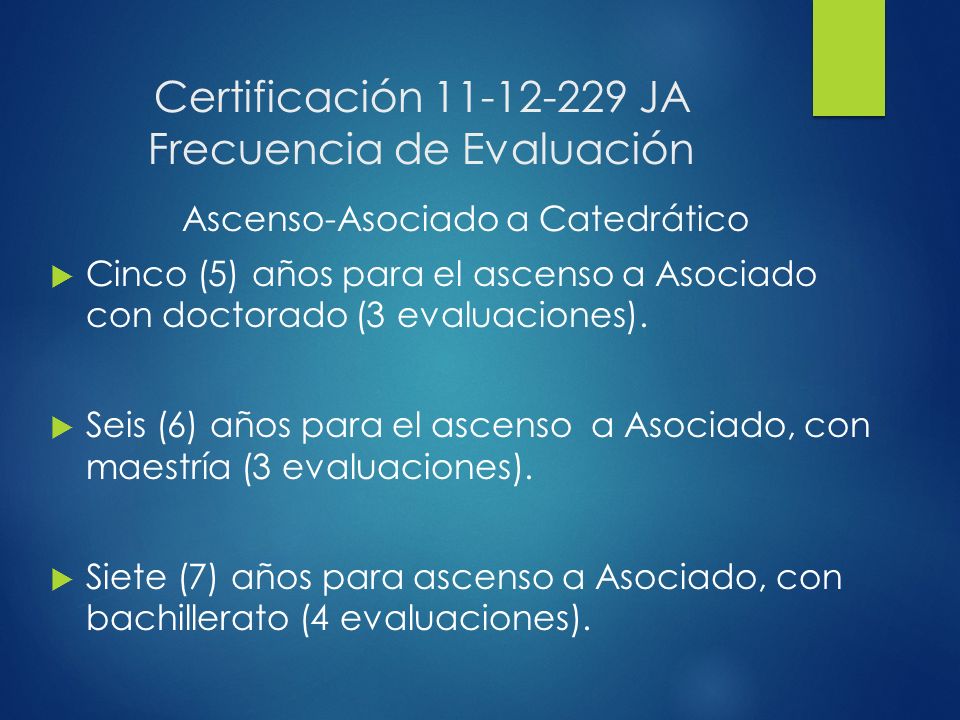 Certificación 11-12-229 JA
Frecuencia de Evaluación

Ascenso-Asociado a Catedrático

Cinco (5) años para el ascenso a Asociado con doctorado (3 evaluaciones).

Seis (6) años para el ascenso a Asociado, con maestría (3 evaluaciones).

Siete (7) años para ascenso a Asociado, con bachillerato (4 evaluaciones).